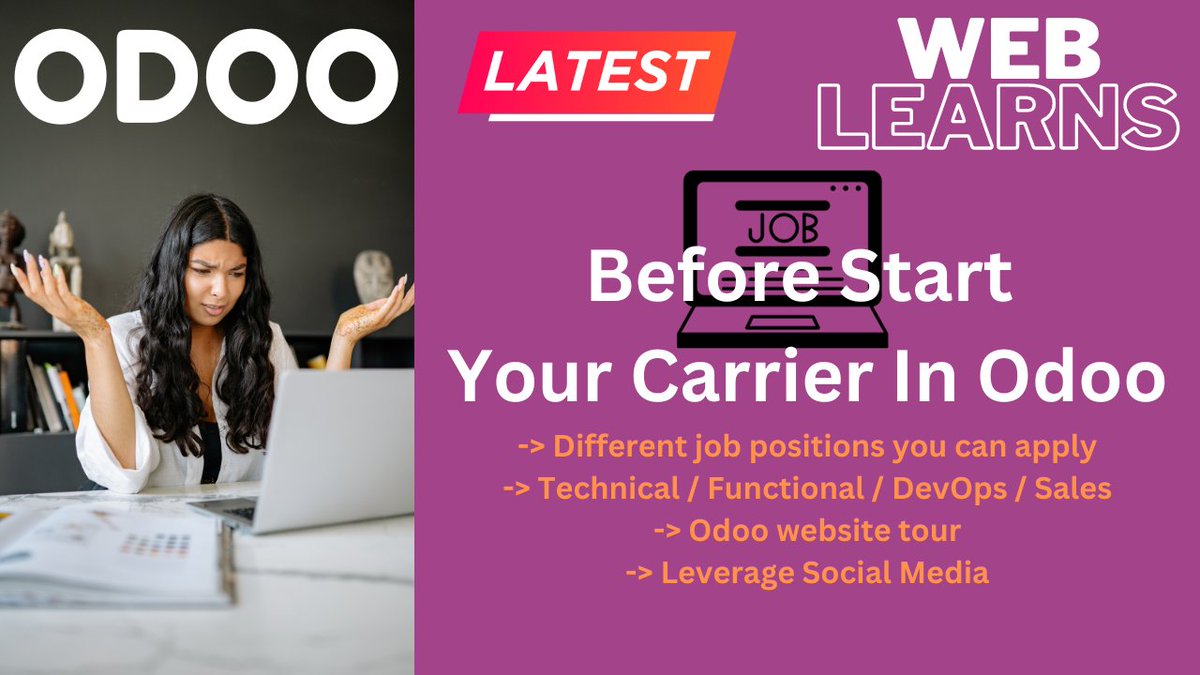 ODOO

LATEST

WEB LEARNS

JOB

Before Start Your Carrier In Odoo

-> Different job positions you can apply
-> Technical / Functional / DevOps / Sales
-> Odoo website tour
-> Leverage Social Media